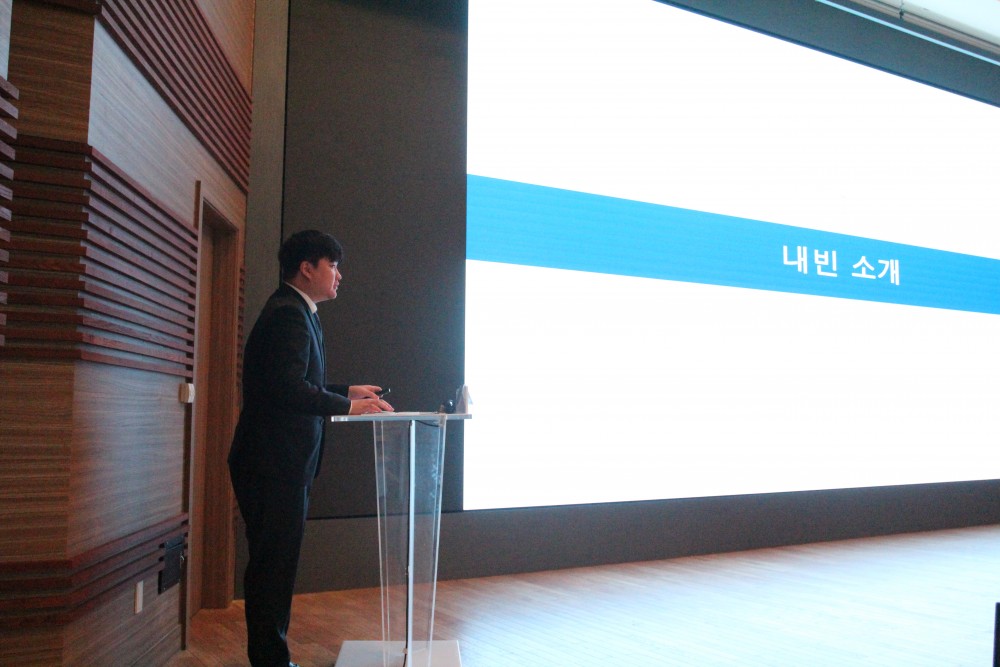 내빈 소개